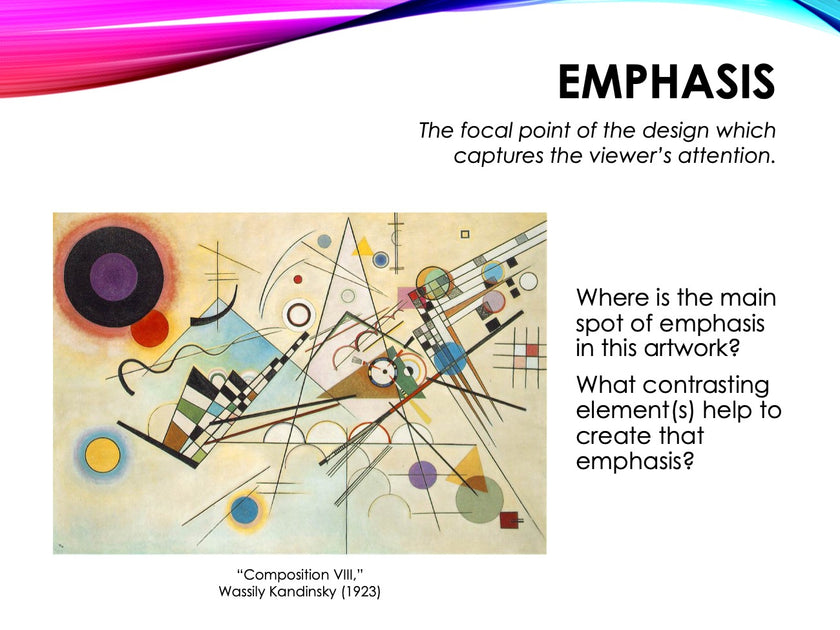 EMPHASIS

The focal point of the design which captures the viewer's attention.

Where is the main spot of emphasis in this artwork?

What contrasting element(s) help to create that emphasis?

"Composition VIII,"
Wassily Kandinsky (1923)